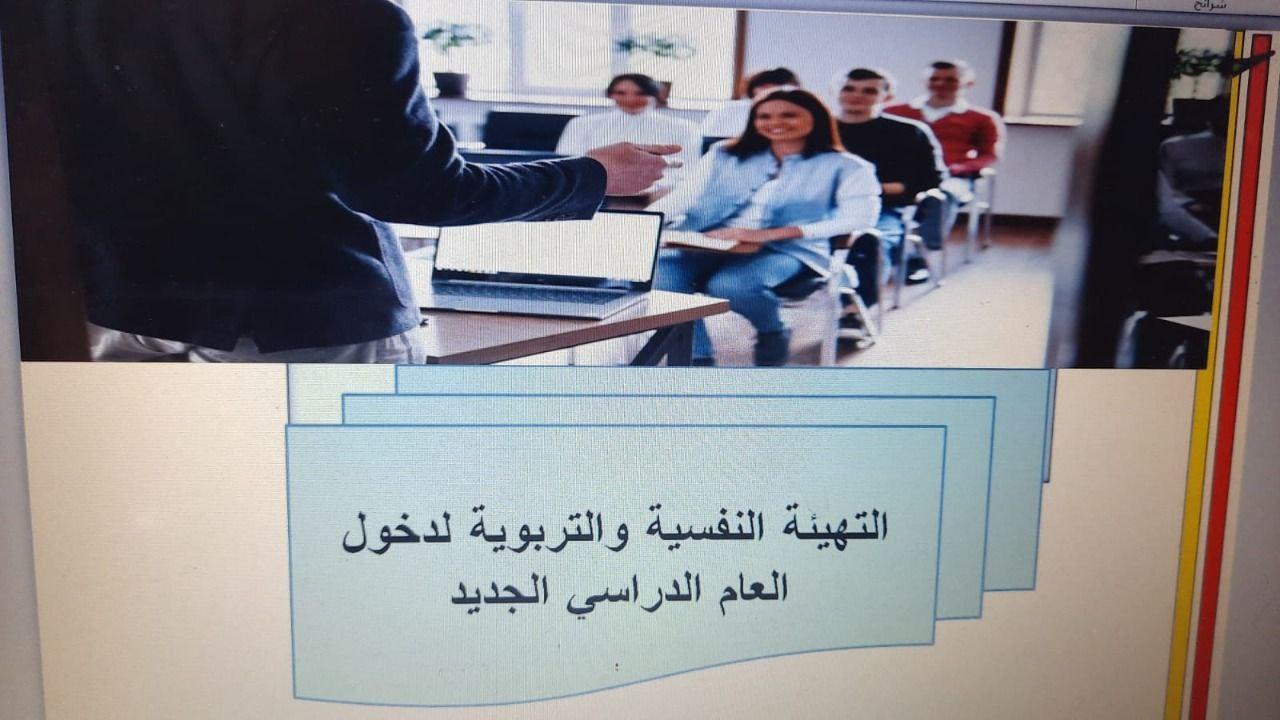 شرائح

التهيئة النفسية والتربوية لدخول العام الدراسي الجديد